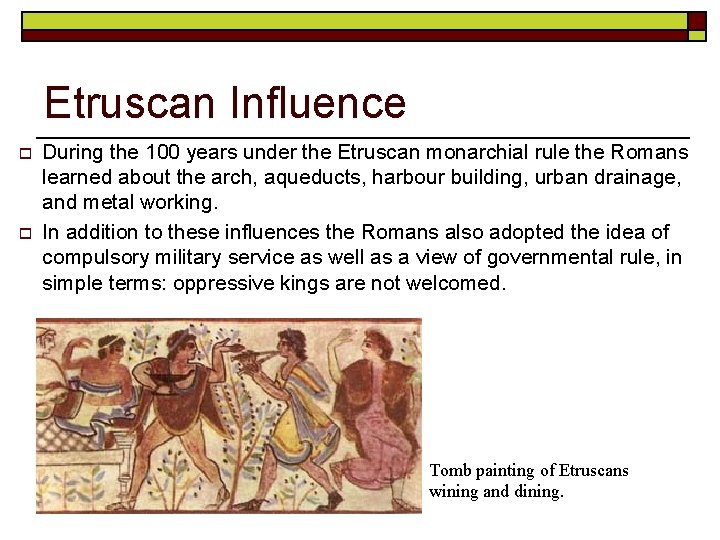 Etruscan Influence

During the 100 years under the Etruscan monarchial rule the Romans learned about the arch, aqueducts, harbour building, urban drainage, and metal working.

In addition to these influences the Romans also adopted the idea of compulsory military service as well as a view of governmental rule, in simple terms: oppressive kings are not welcomed.

Tomb painting of Etruscans wining and dining.